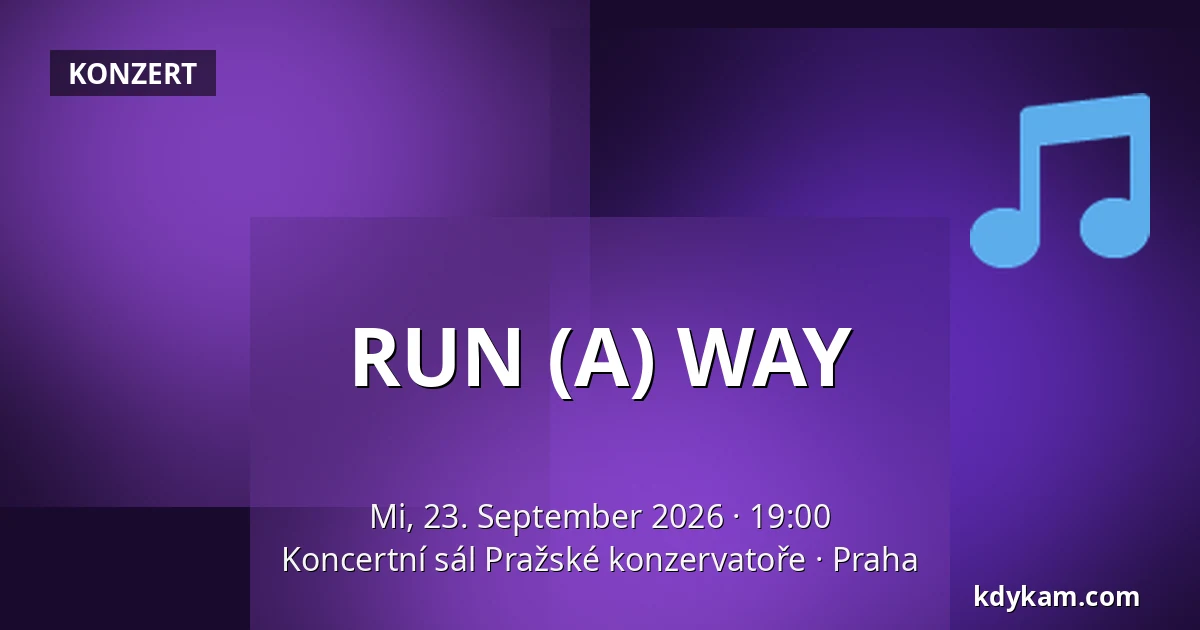 KONZERT

RUN (A) WAY

Mi, 23. September 2026 · 19:00
Koncertní sál Pražské konzervatoře · Praha

kdykam.com